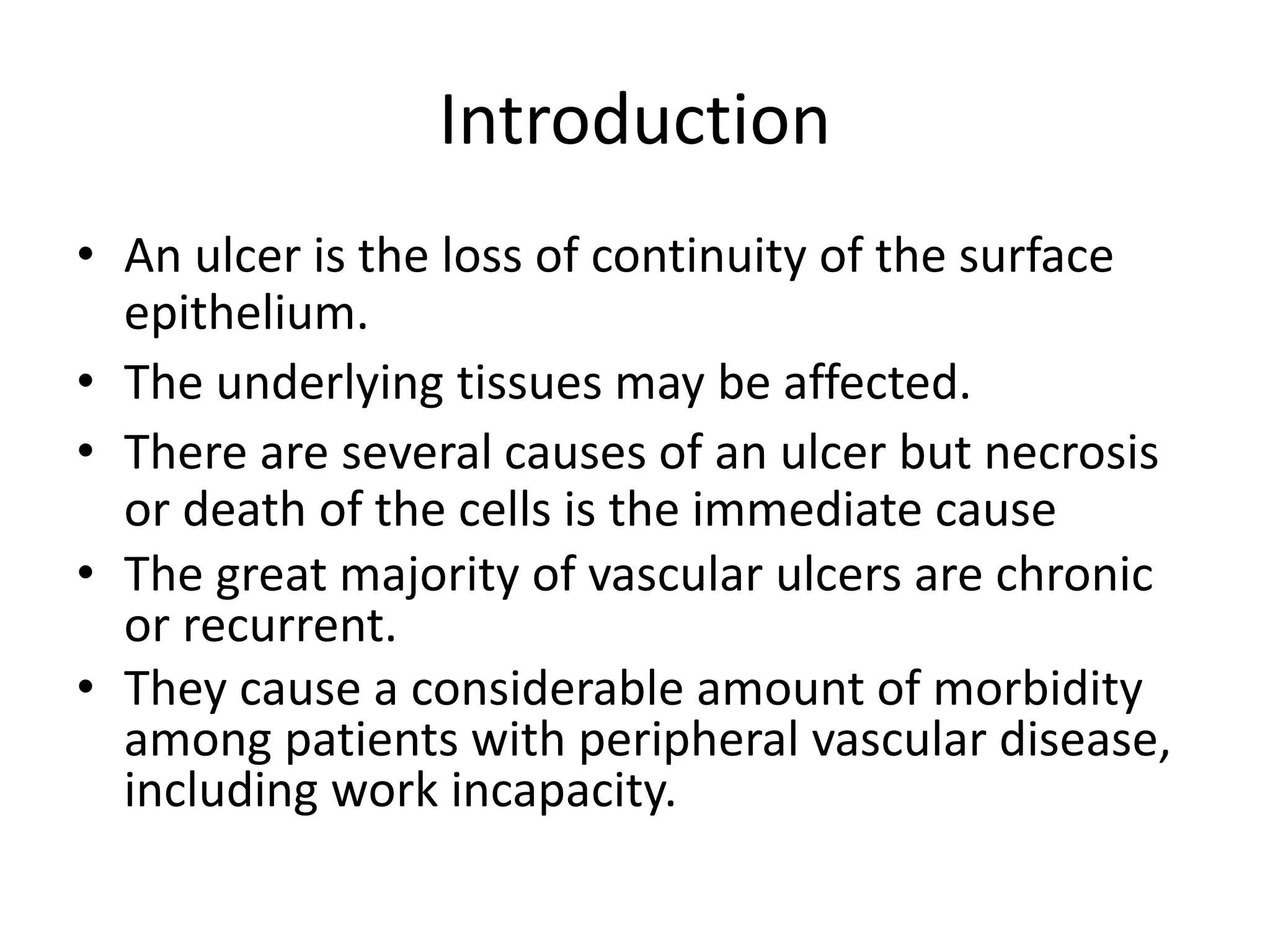 Introduction

• An ulcer is the loss of continuity of the surface epithelium.
• The underlying tissues may be affected.
• There are several causes of an ulcer but necrosis or death of the cells is the immediate cause
• The great majority of vascular ulcers are chronic or recurrent.
• They cause a considerable amount of morbidity among patients with peripheral vascular disease, including work incapacity.